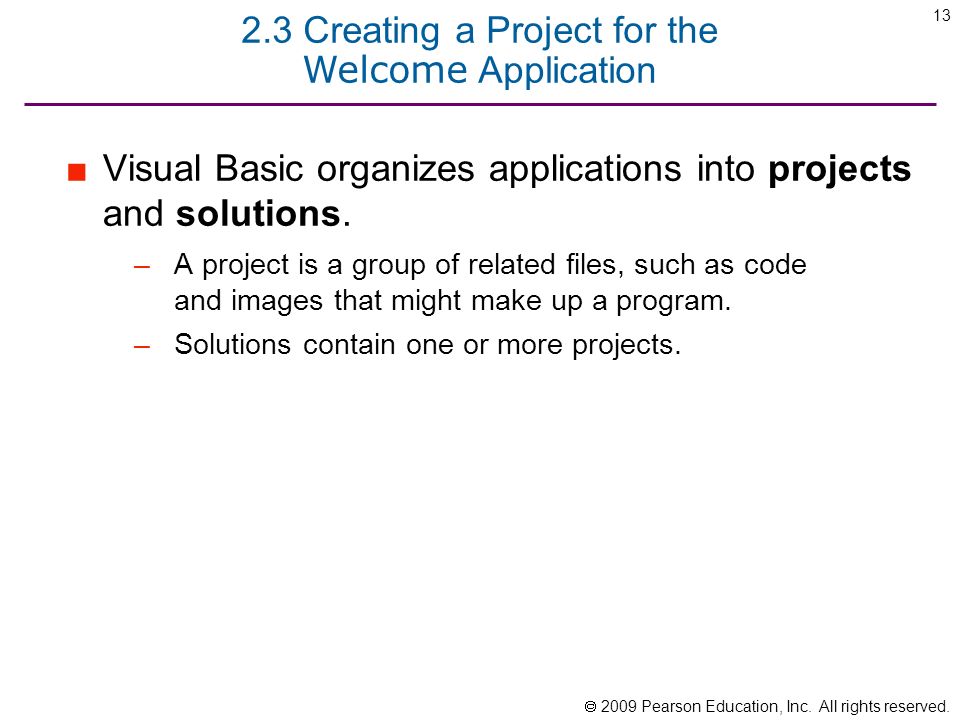 13

2.3 Creating a Project for the Welcome Application

■ Visual Basic organizes applications into **projects** and **solutions**.

– A project is a group of related files, such as code and images that might make up a program.

– Solutions contain one or more projects.

© 2009 Pearson Education, Inc. All rights reserved.